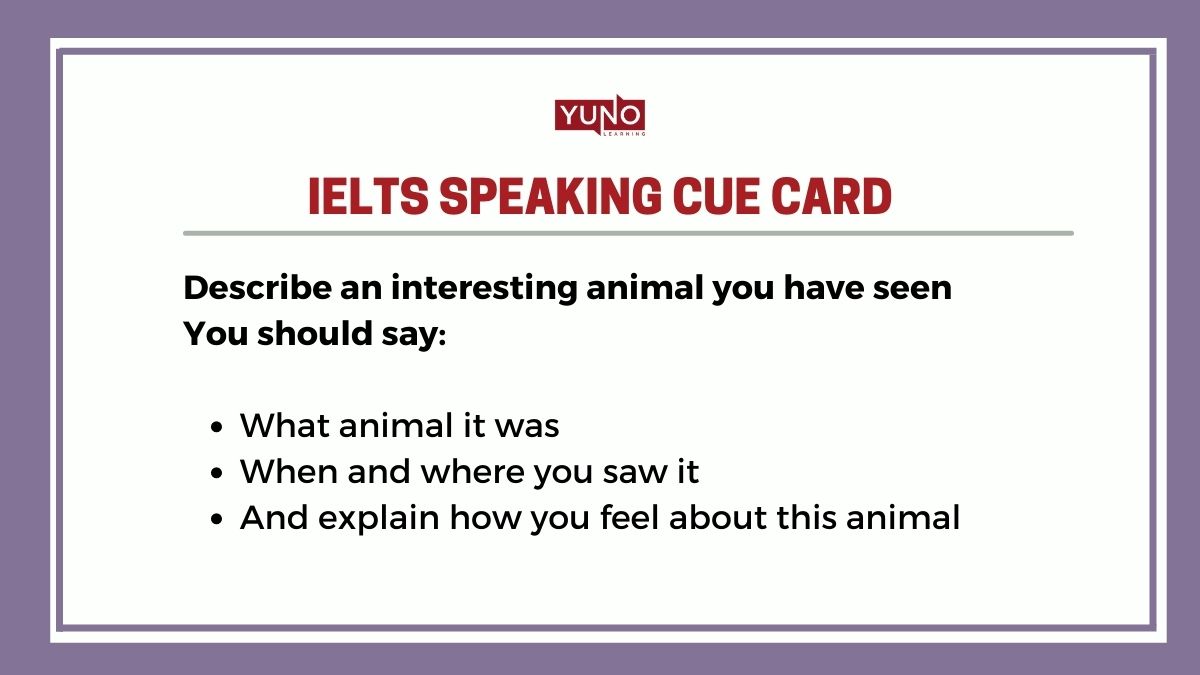 YUNO
LEARNING

IELTS SPEAKING CUE CARD

Describe an interesting animal you have seen
You should say:

- What animal it was
- When and where you saw it
- And explain how you feel about this animal